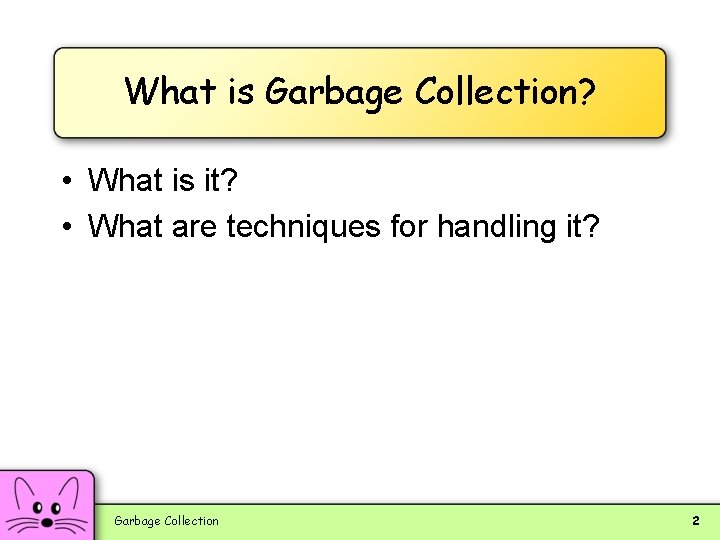 What is Garbage Collection?

• What is it?
• What are techniques for handling it?

Garbage Collection

2